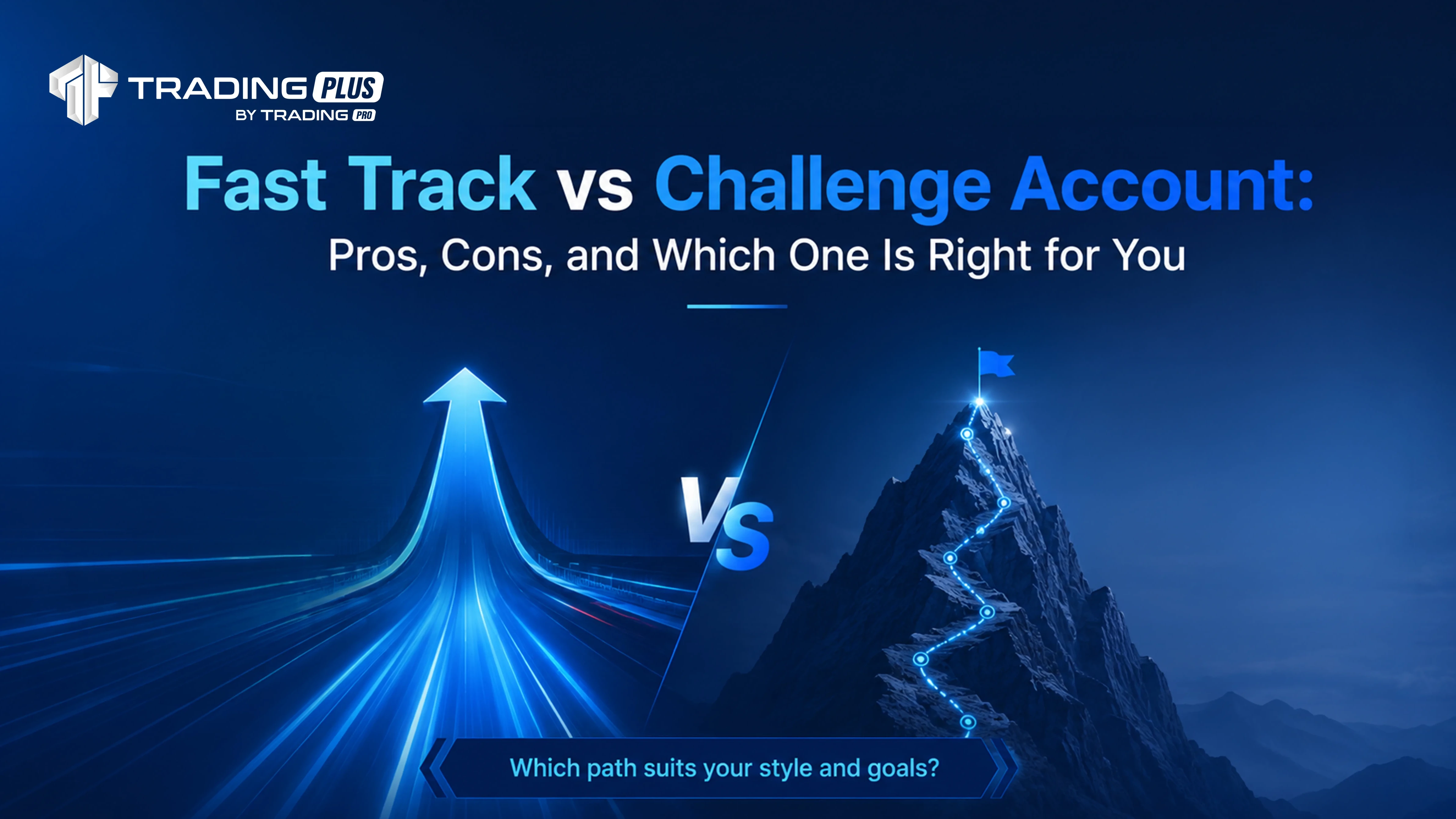 TRADING PLUS
BY TRADING PRO

Fast Track vs Challenge Account:
Pros, Cons, and Which One Is Right for You

VS

Which path suits your style and goals?